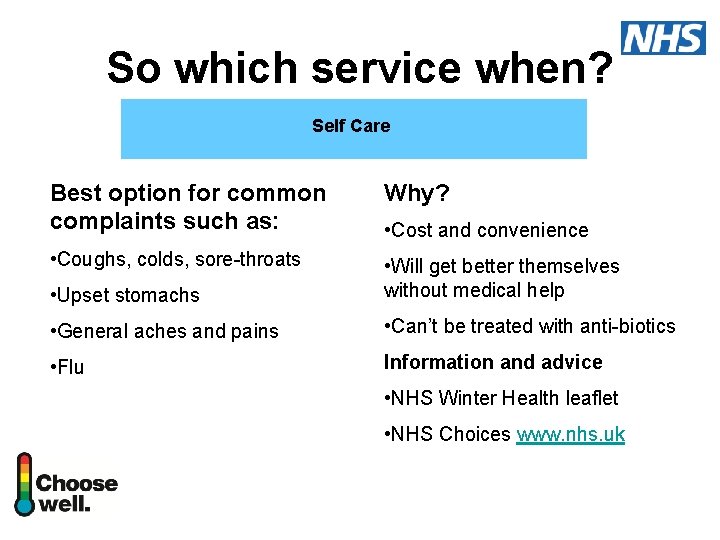 NHS

So which service when?

Self Care

Best option for common complaints such as:

•Coughs, colds, sore-throats

•Upset stomachs

•General aches and pains

•Flu

Why?

•Cost and convenience

•Will get better themselves without medical help

•Can't be treated with anti-biotics

Information and advice

•NHS Winter Health leaflet

•NHS Choices www.nhs.uk

Choose well.